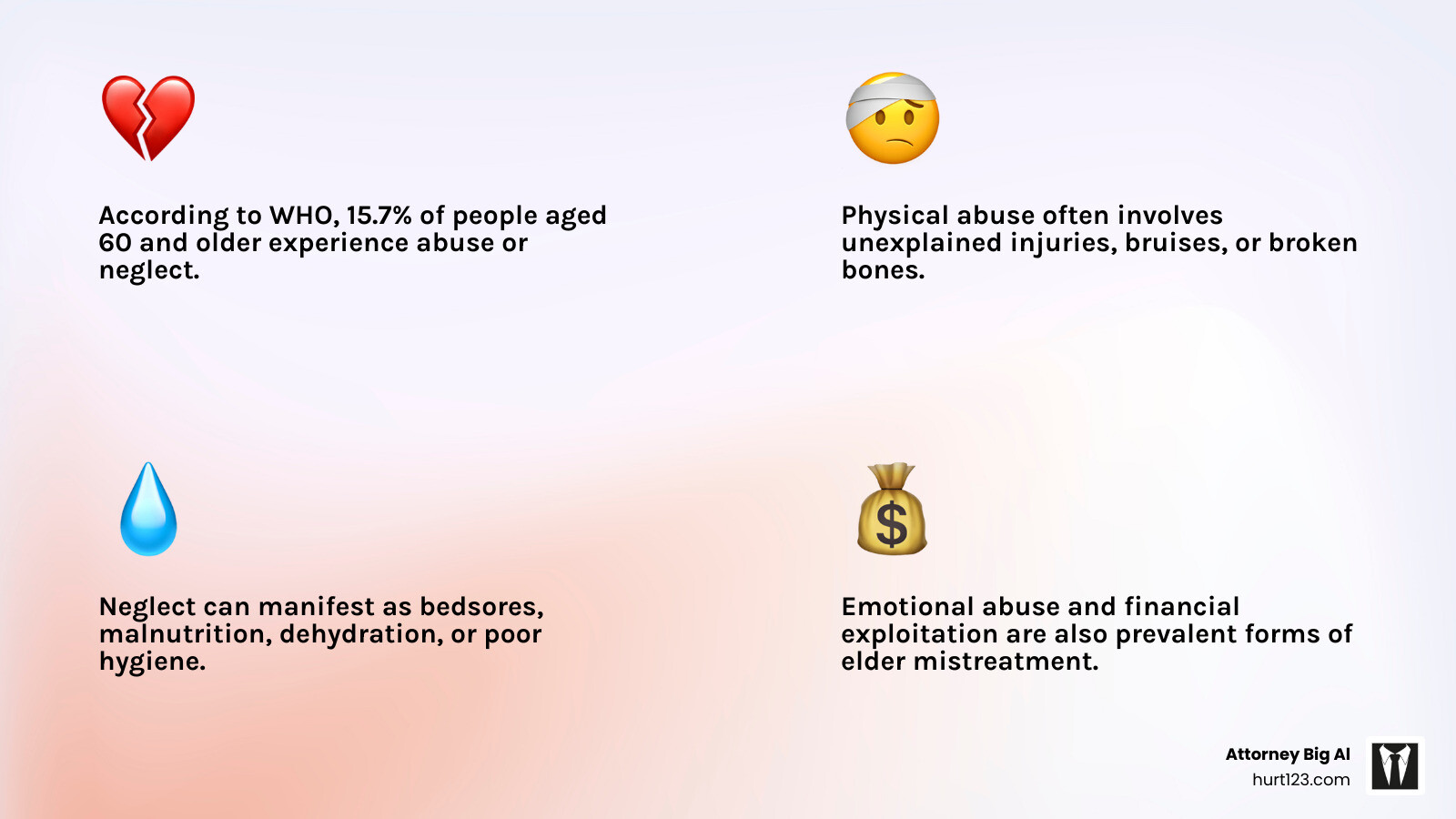 According to WHO, 15.7% of people aged 60 and older experience abuse or neglect.

Physical abuse often involves unexplained injuries, bruises, or broken bones.

Neglect can manifest as bedsores, malnutrition, dehydration, or poor hygiene.

Emotional abuse and financial exploitation are also prevalent forms of elder mistreatment.

Attorney Big Al
hurt123.com